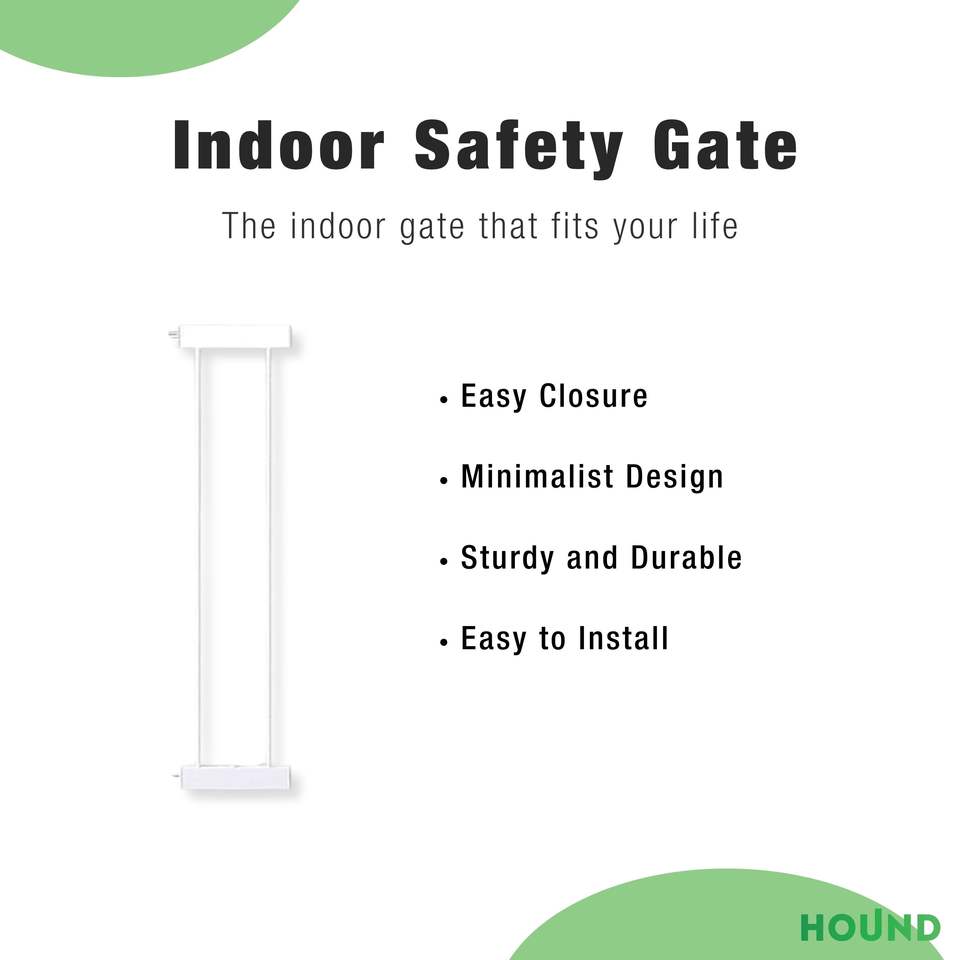 Indoor Safety Gate

The indoor gate that fits your life

• Easy Closure

• Minimalist Design

• Sturdy and Durable

• Easy to Install

HOUND